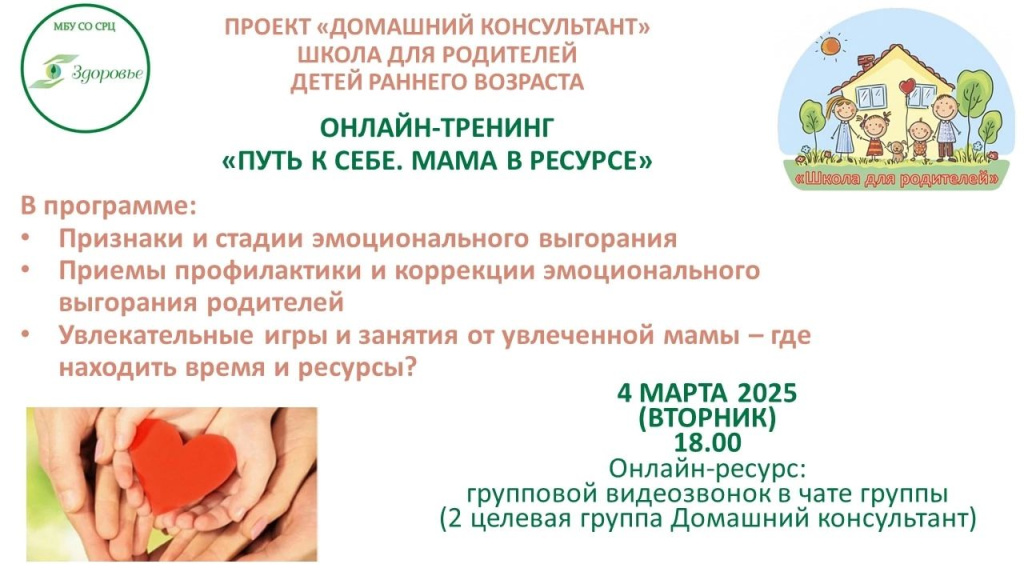 МБУ СО СРЦ
Здоровье

ПРОЕКТ «ДОМАШНИЙ КОНСУЛЬТАНТ»
ШКОЛА ДЛЯ РОДИТЕЛЕЙ
ДЕТЕЙ РАННЕГО ВОЗРАСТА

ОНЛАЙН-ТРЕНИНГ
«ПУТЬ К СЕБЕ. МАМА В РЕСУРСЕ»

«Школа для родителей»

В программе:
• Признаки и стадии эмоционального выгорания
• Приемы профилактики и коррекции эмоционального выгорания родителей
• Увлекательные игры и занятия от увлеченной мамы – где находить время и ресурсы?

4 МАРТА 2025
(ВТОРНИК)
18.00
Онлайн-ресурс:
групповой видеозвонок в чате группы
(2 целевая группа Домашний консультант)